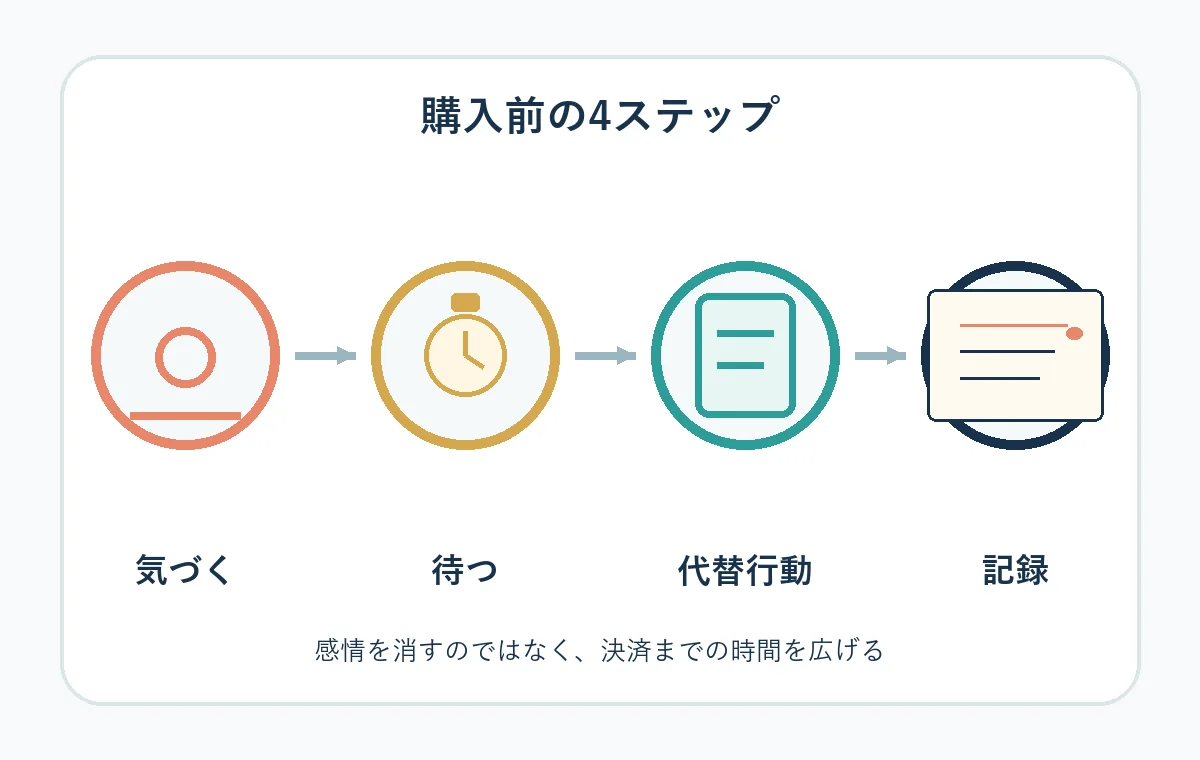 購入前の4ステップ

気づく

待つ

代替行動

記録

感情を消すのではなく、決済までの時間を広げる